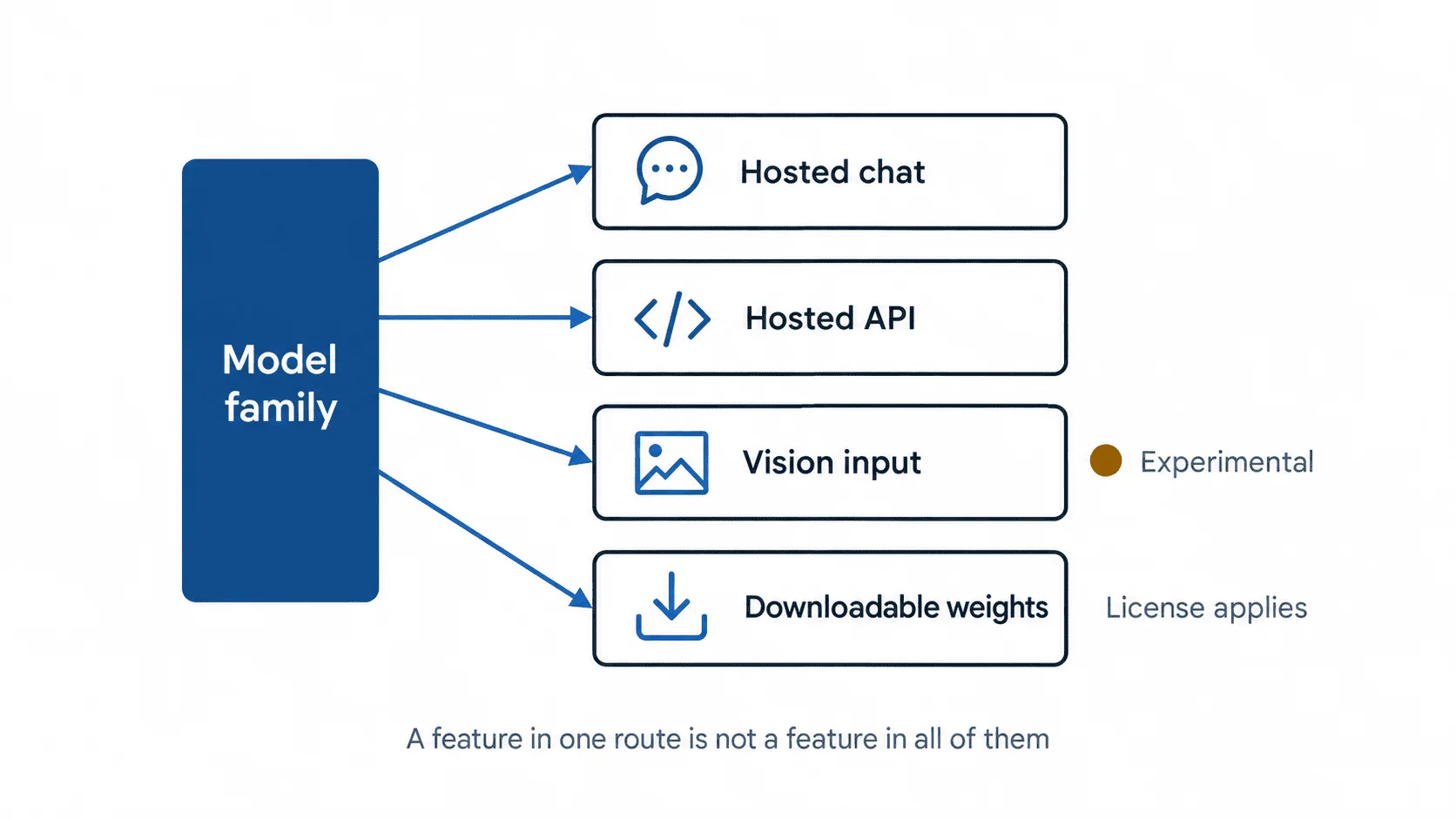 Model family

Hosted chat

Hosted API

Vision input

Experimental

Downloadable weights

License applies

A feature in one route is not a feature in all of them